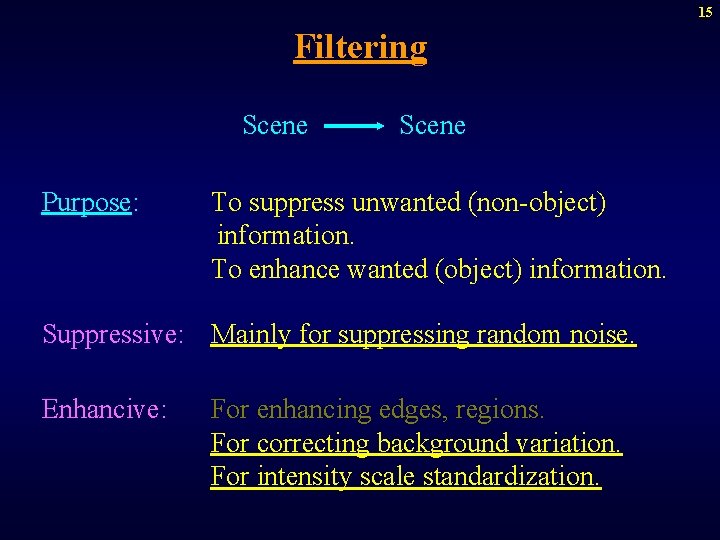 15

Filtering

Scene → Scene

Purpose: To suppress unwanted (non-object) information.
To enhance wanted (object) information.

Suppressive: Mainly for suppressing random noise.

Enhancive: For enhancing edges, regions.
For correcting background variation.
For intensity scale standardization.